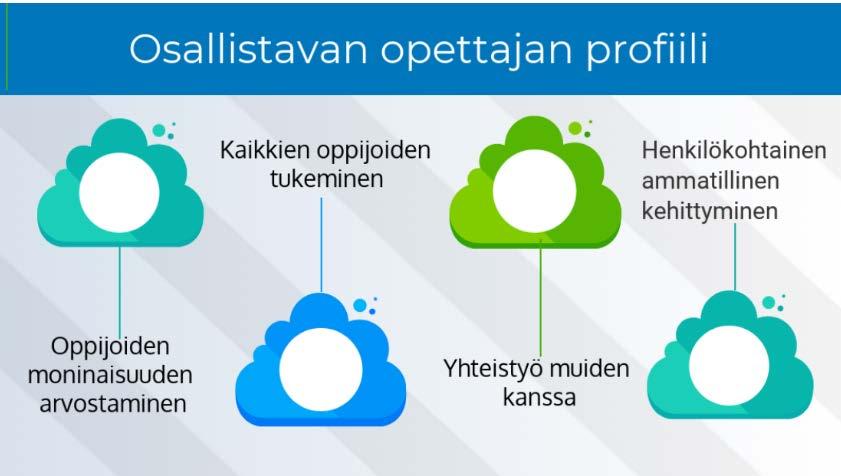 Osallistavan opettajan profiili

Oppijoiden moninaisuuden arvostaminen

Kaikkien oppijoiden tukeminen

Yhteistyö muiden kanssa

Henkilökohtainen ammatillinen kehittyminen